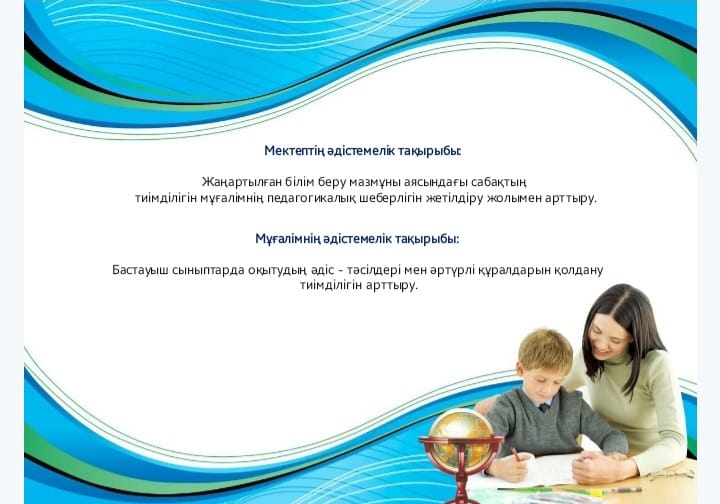 Мектептің әдістемелік тақырыбы:

Жаңартылған білім беру мазмұны аясындағы сабақтың тиімділігін мұғалімнің педагогикалық шеберлігін жетілдіру жолымен арттыру.

Мұғалімнің әдістемелік тақырыбы:

Бастауыш сыныптарда оқытудың әдіс - тәсілдері мен әртүрлі құралдарын қолдану тиімділігін арттыру.